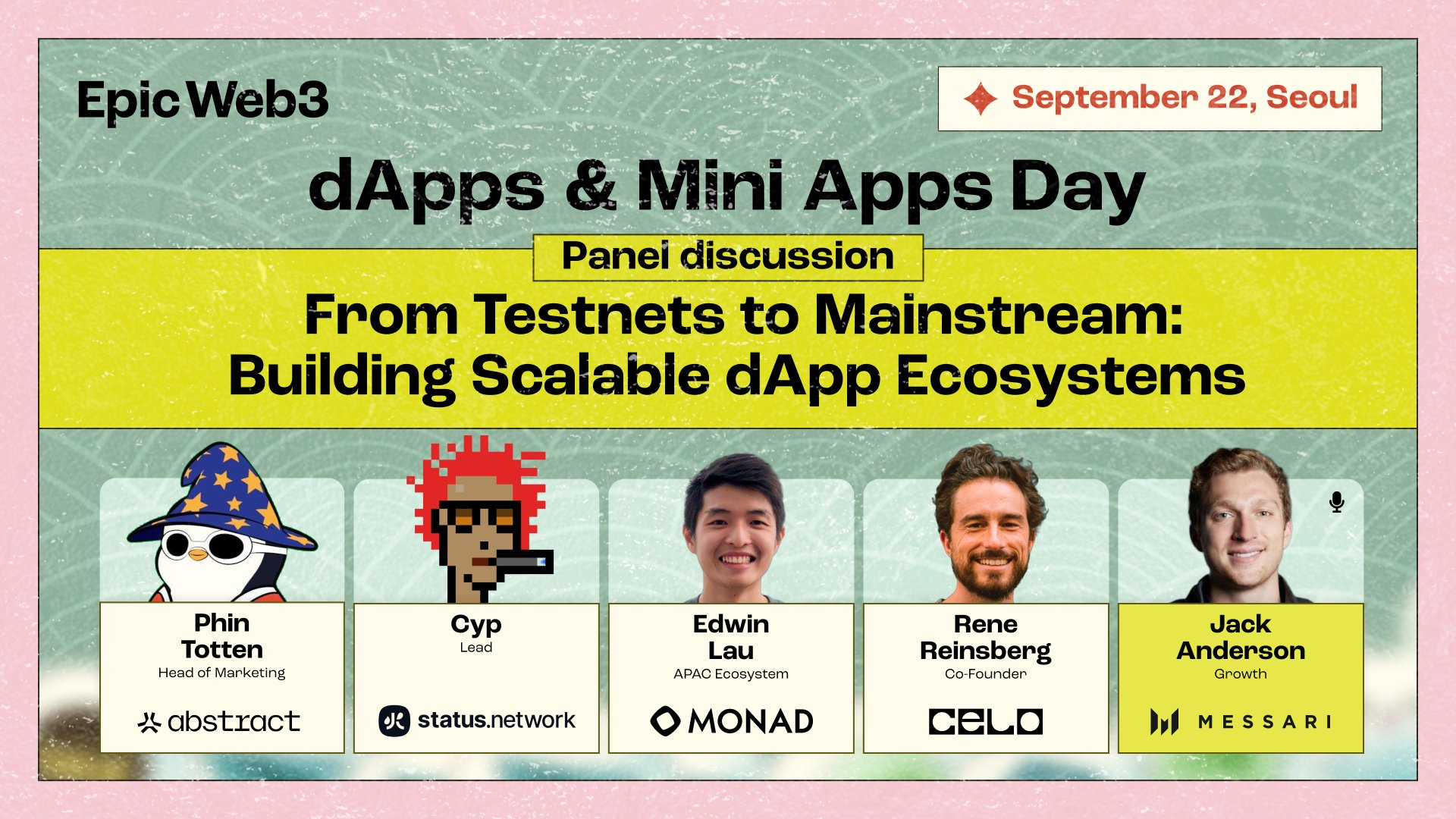 EpicWeb3

September 22, Seoul

dApps & Mini Apps Day

Panel discussion

From Testnets to Mainstream: Building Scalable dApp Ecosystems

Phin Totten
Head of Marketing
abstract

Cyp
Lead
status.network

Edwin Lau
APAC Ecosystem
MONAD

Rene Reinsberg
Co-Founder
CELO

Jack Anderson
Growth
MESSARI